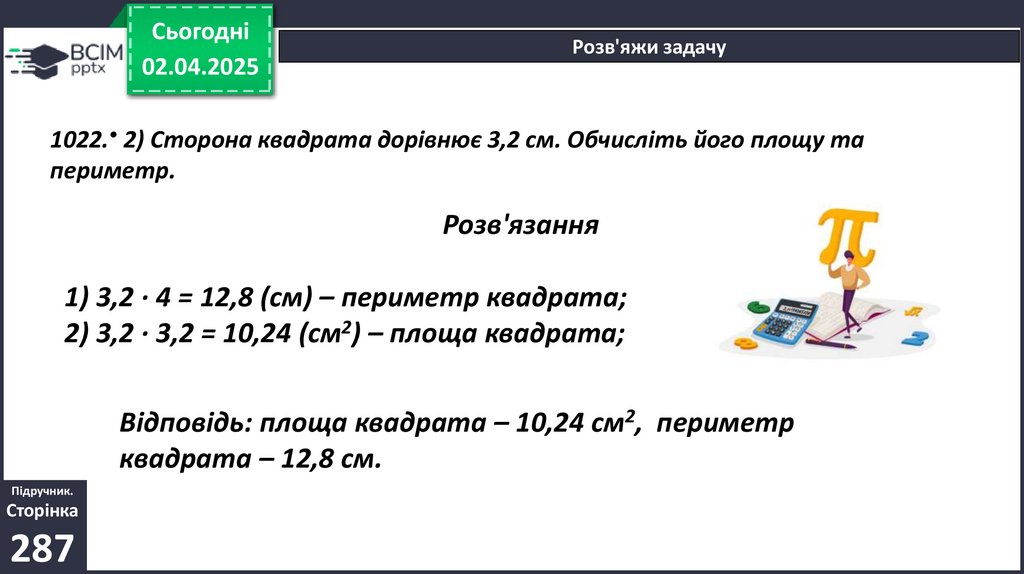 ВСІМ pptx

Сьогодні
02.04.2025

Розв'яжи задачу

1022.• 2) Сторона квадрата дорівнює 3,2 см. Обчисліть його площу та периметр.

Розв'язання

1) $3,2 \cdot 4 = 12,8$ (см) – периметр квадрата;
2) $3,2 \cdot 3,2 = 10,24$ (см$^2$) – площа квадрата;

Відповідь: площа квадрата – 10,24 см$^2$, периметр квадрата – 12,8 см.

Підручник.
Сторінка
287